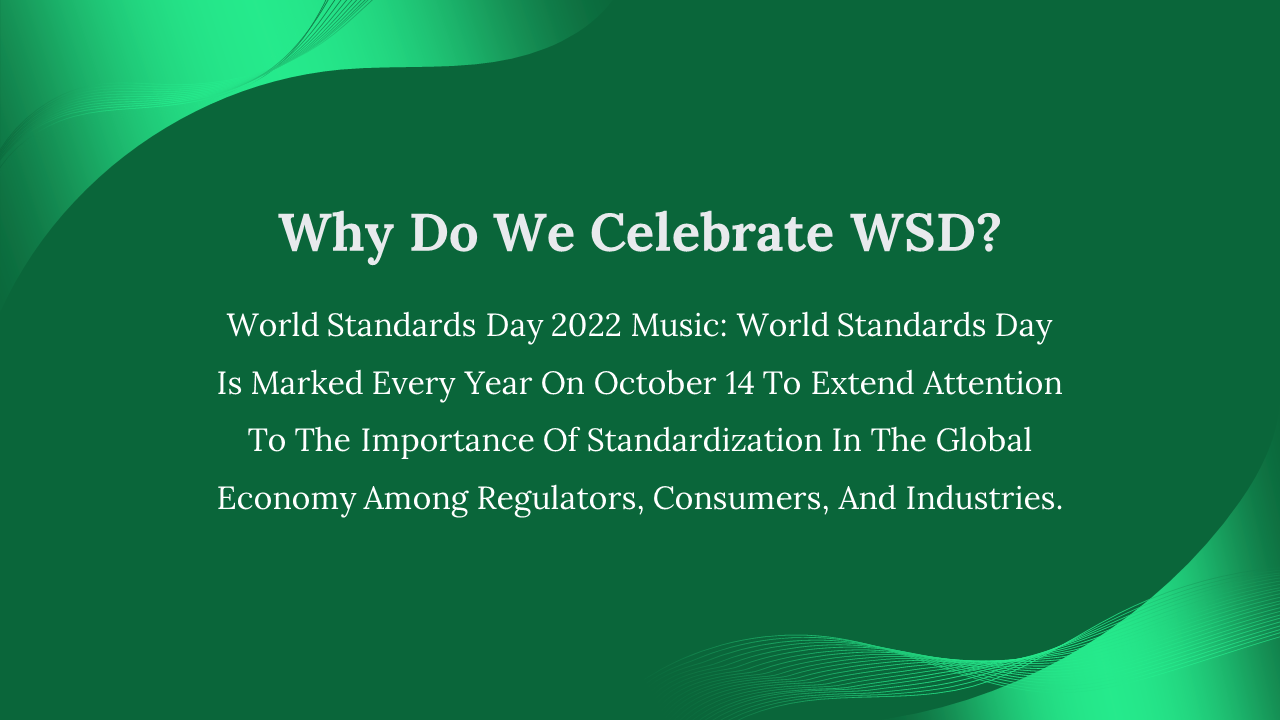 Why Do We Celebrate WSD?

World Standards Day 2022 Music: World Standards Day Is Marked Every Year On October 14 To Extend Attention To The Importance Of Standardization In The Global Economy Among Regulators, Consumers, And Industries.